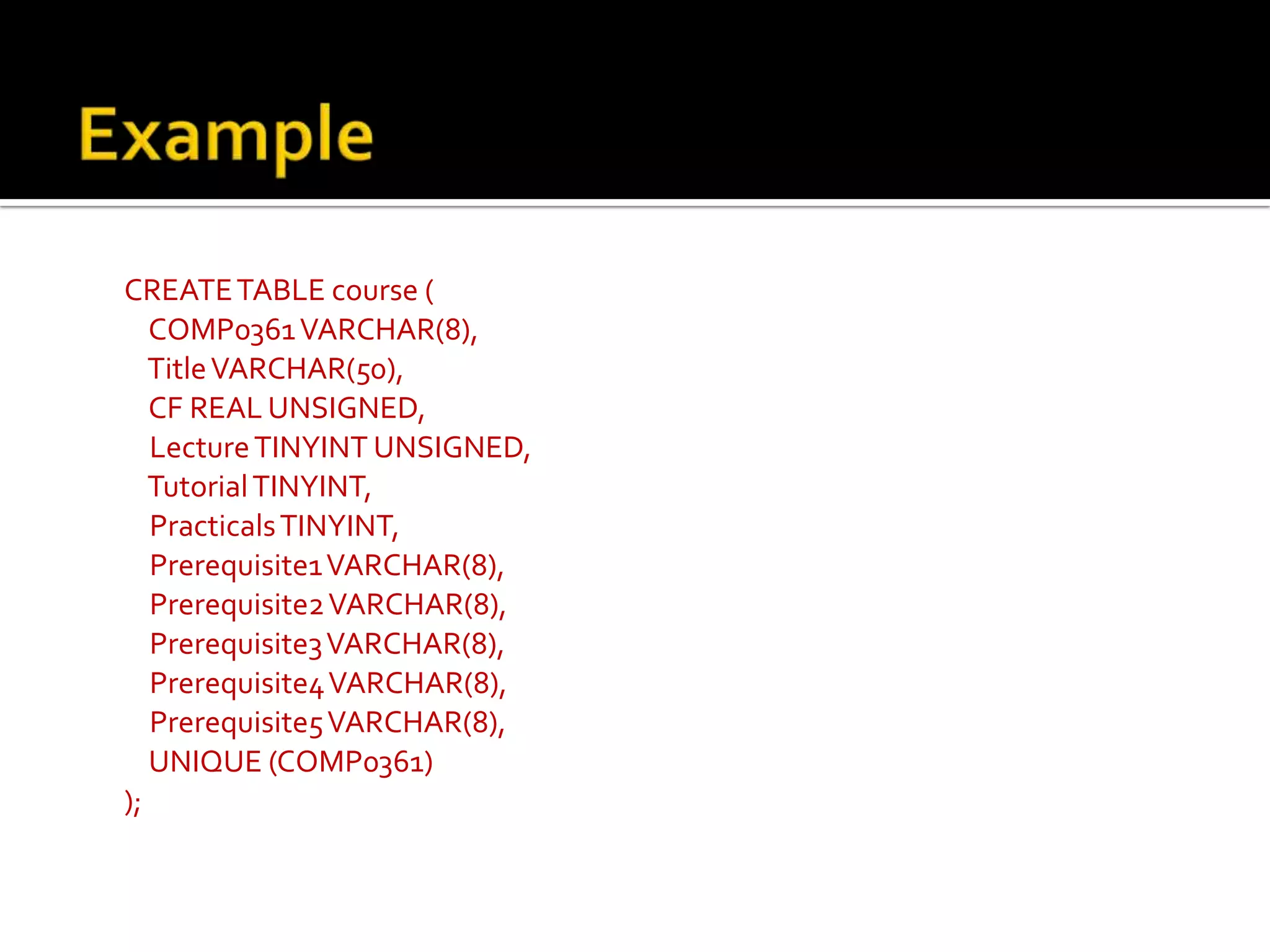 Example

CREATE TABLE course (
COMP0361 VARCHAR(8),
Title VARCHAR(50),
CF REAL UNSIGNED,
Lecture TINYINT UNSIGNED,
Tutorial TINYINT,
Practicals TINYINT,
Prerequisite1 VARCHAR(8),
Prerequisite2 VARCHAR(8),
Prerequisite3 VARCHAR(8),
Prerequisite4 VARCHAR(8),
Prerequisite5 VARCHAR(8),
UNIQUE (COMP0361)
);